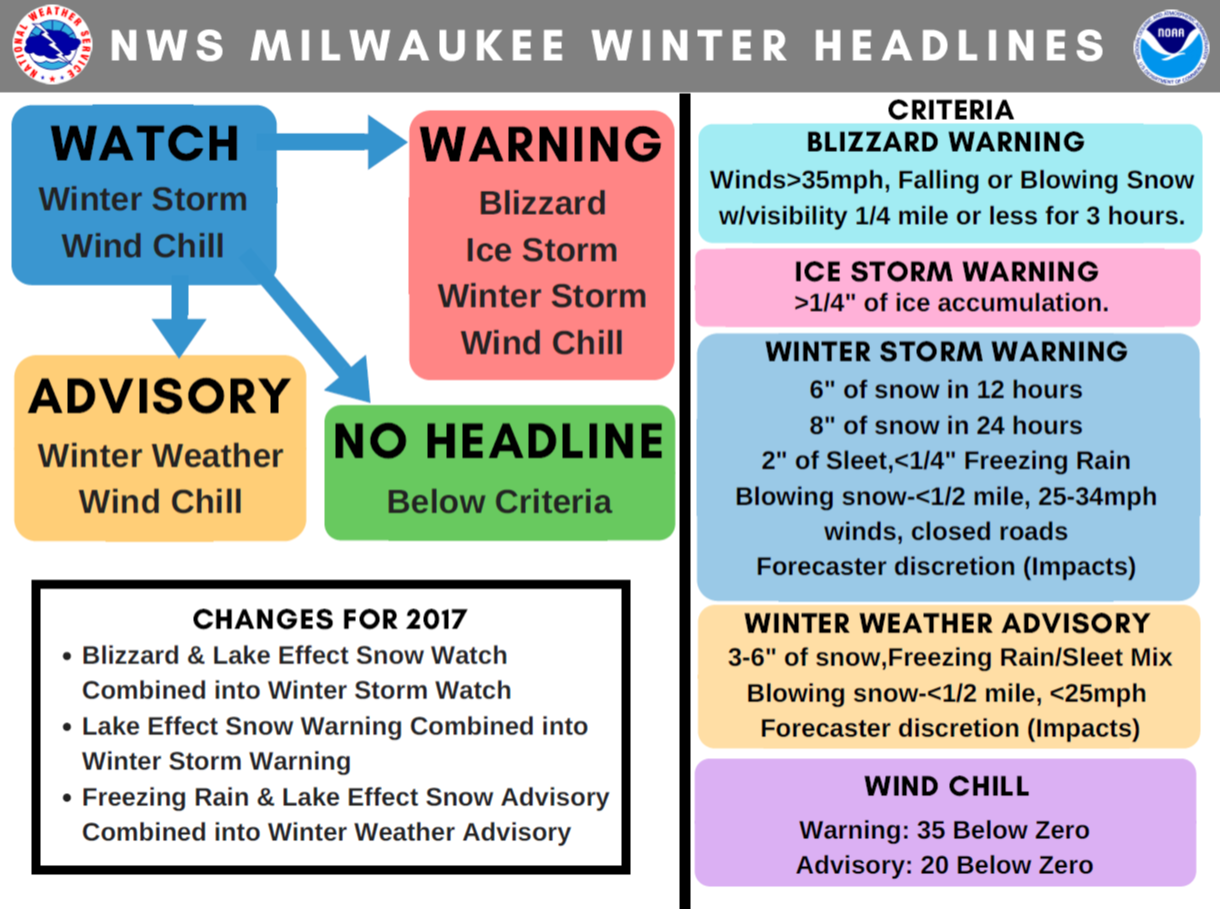 NATIONAL WEATHER SERVICE

NWS MILWAUKEE WINTER HEADLINES

NOAA

WATCH
Winter Storm
Wind Chill

WARNING
Blizzard
Ice Storm
Winter Storm
Wind Chill

ADVISORY
Winter Weather
Wind Chill

NO HEADLINE
Below Criteria

CHANGES FOR 2017
• Blizzard & Lake Effect Snow Watch Combined into Winter Storm Watch
• Lake Effect Snow Warning Combined into Winter Storm Warning
• Freezing Rain & Lake Effect Snow Advisory Combined into Winter Weather Advisory

CRITERIA

BLIZZARD WARNING
Winds>35mph, Falling or Blowing Snow w/visibility 1/4 mile or less for 3 hours.

ICE STORM WARNING
>1/4" of ice accumulation.

WINTER STORM WARNING
6" of snow in 12 hours
8" of snow in 24 hours
2" of Sleet,<1/4" Freezing Rain
Blowing snow-<1/2 mile, 25-34mph winds, closed roads
Forecaster discretion (Impacts)

WINTER WEATHER ADVISORY
3-6" of snow,Freezing Rain/Sleet Mix
Blowing snow-<1/2 mile, <25mph
Forecaster discretion (Impacts)

WIND CHILL
Warning: 35 Below Zero
Advisory: 20 Below Zero